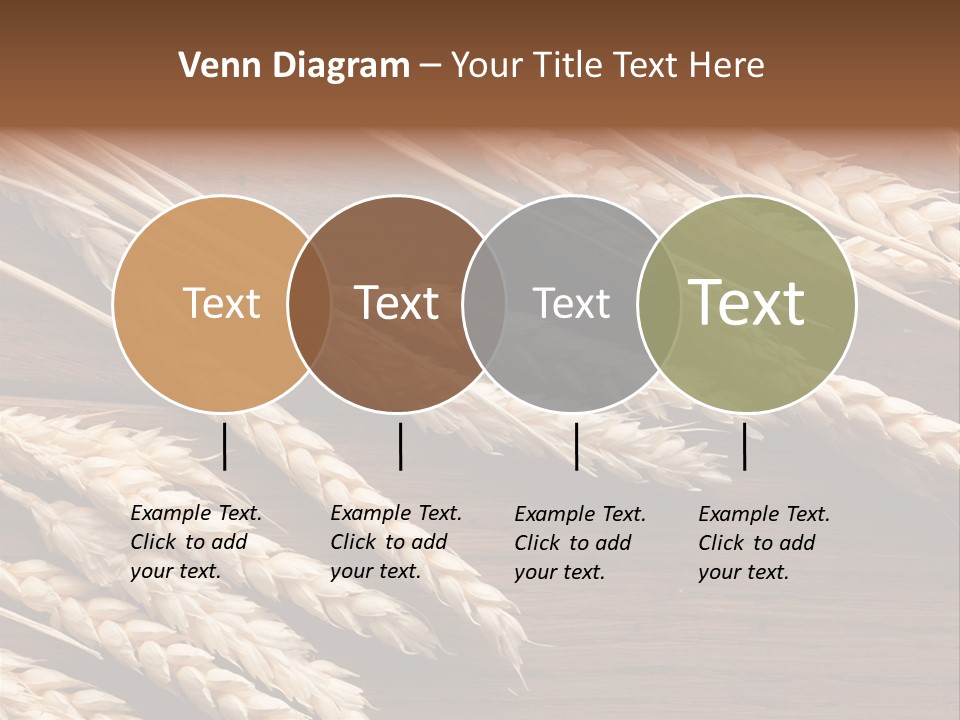 Venn Diagram – Your Title Text Here

Text

Text

Text

Text

Example Text. Click to add your text.

Example Text. Click to add your text.

Example Text. Click to add your text.

Example Text. Click to add your text.